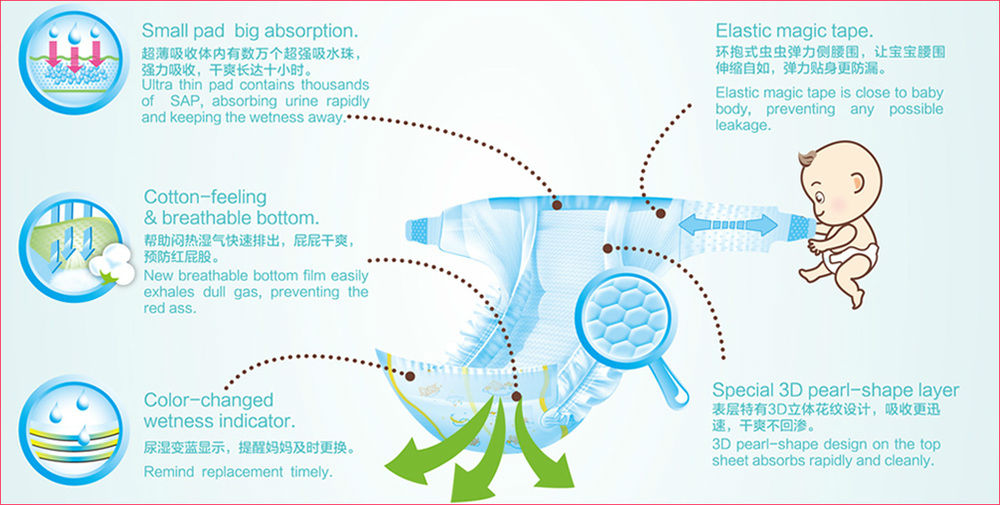 Small pad big absorption.
超薄吸收体内有数万个超强吸水珠，强力吸收，干爽长达十小时。
Ultra thin pad contains thousands of SAP, absorbing urine rapidly and keeping the wetness away.

Cotton-feeling & breathable bottom.
帮助闷热湿气快速排出，屁屁干爽，预防红屁股。
New breathable bottom film easily exhales dull gas, preventing the red ass.

Color-changed wetness indicator.
尿湿变蓝显示，提醒妈妈及时更换。
Remind replacement timely.

Elastic magic tape.
环抱式虫虫弹力侧腰围，让宝宝腰围伸缩自如，弹力贴身更防漏。
Elastic magic tape is close to baby body, preventing any possible leakage.

Special 3D pearl-shape layer
表层特有3D立体花纹设计，吸收更迅速，干爽不回渗。
3D pearl-shape design on the top sheet absorbs rapidly and cleanly.